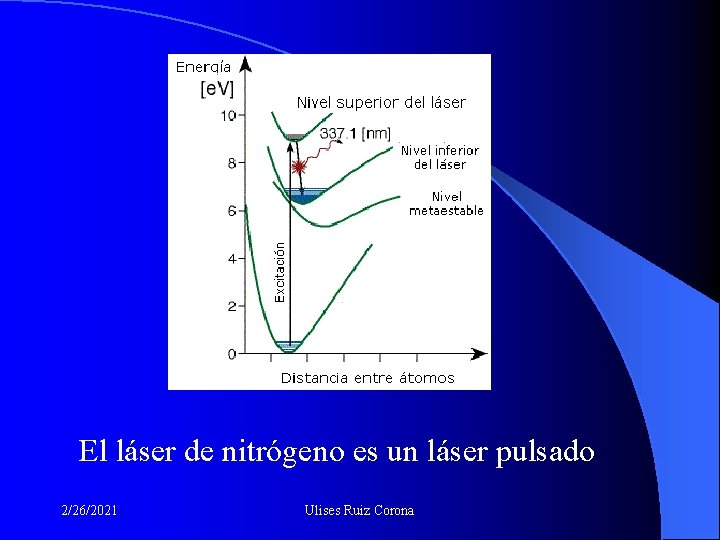 Energía
[eV]
10
8
6
4
2
0
Nivel superior del láser
337.1 [nm]
Nivel inferior del láser
Nivel metaestable
Excitación
Distancia entre átomos

El láser de nitrógeno es un láser pulsado

2/26/2021
Ulises Ruiz Corona